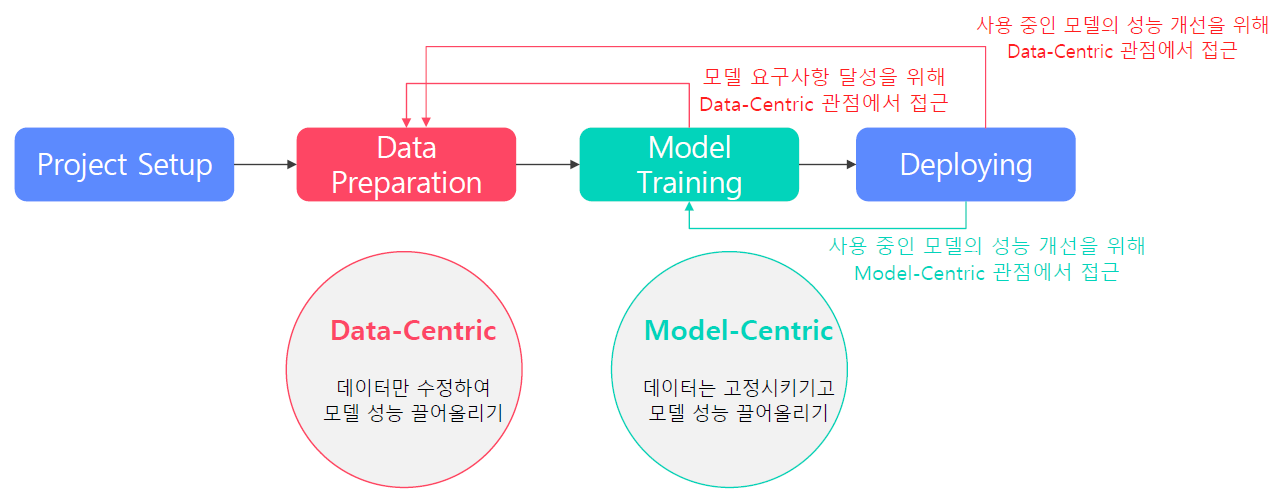 사용 중인 모델의 성능 개선을 위해
Data-Centric 관점에서 접근

모델 요구사항 달성을 위해
Data-Centric 관점에서 접근

Project Setup

Data Preparation

Model Training

Deploying

사용 중인 모델의 성능 개선을 위해
Model-Centric 관점에서 접근

Data-Centric

데이터만 수정하여
모델 성능 끌어올리기

Model-Centric

데이터는 고정시키기고
모델 성능 끌어올리기